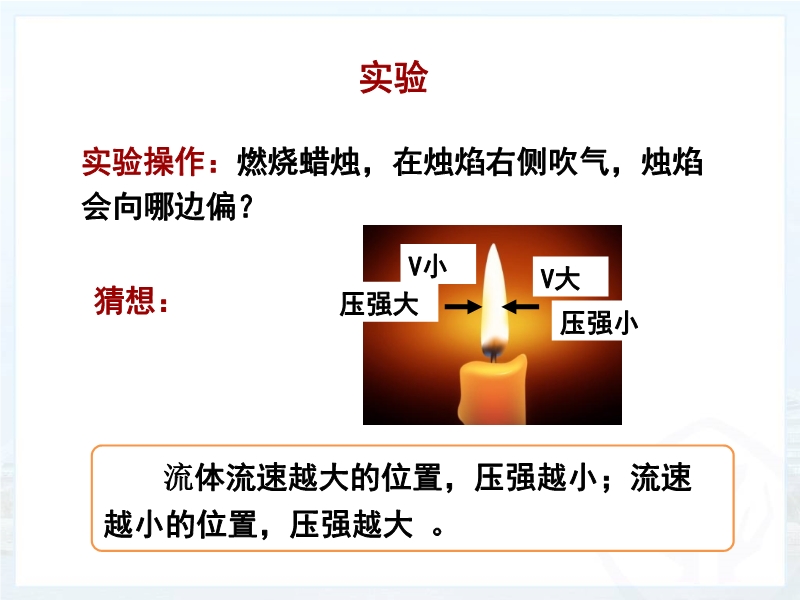 实验

实验操作：燃烧蜡烛，在烛焰右侧吹气，烛焰会向哪边偏？

猜想：

V小
压强大
V大
压强小

流体流速越大的位置，压强越小；流速越小的位置，压强越大 。